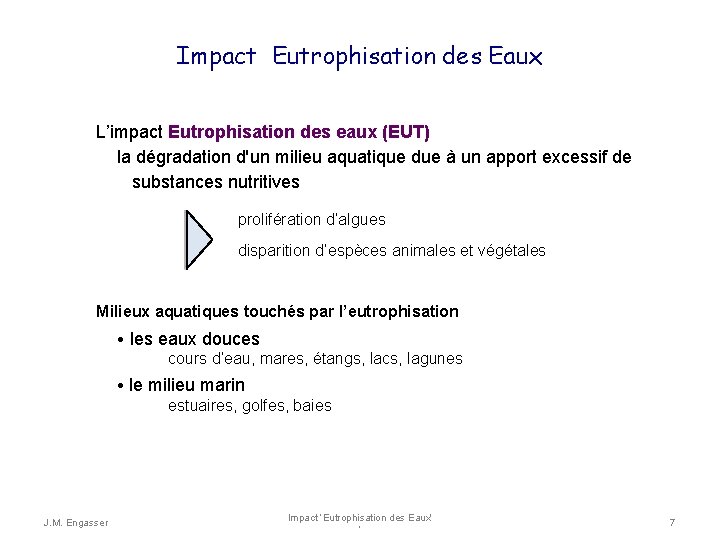 Impact Eutrophisation des Eaux

L'impact Eutrophisation des eaux (EUT)
la dégradation d'un milieu aquatique due à un apport excessif de substances nutritives

prolifération d'algues

disparition d'espèces animales et végétales

Milieux aquatiques touchés par l'eutrophisation

• les eaux douces
cours d'eau, mares, étangs, lacs, lagunes

• le milieu marin
estuaires, golfes, baies

J.M. Engasser

Impact' Eutrophisation des Eaux

7